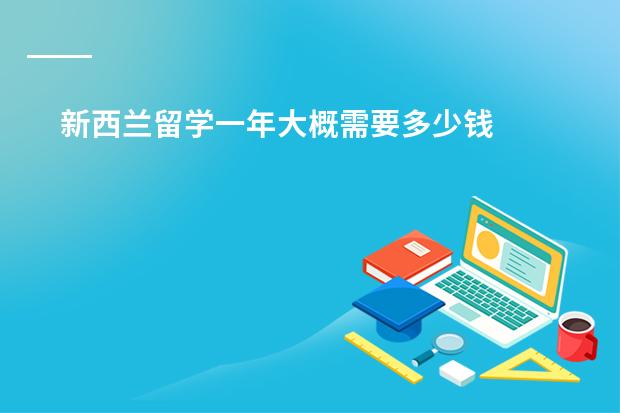 新西兰留学一年大概需要多少钱